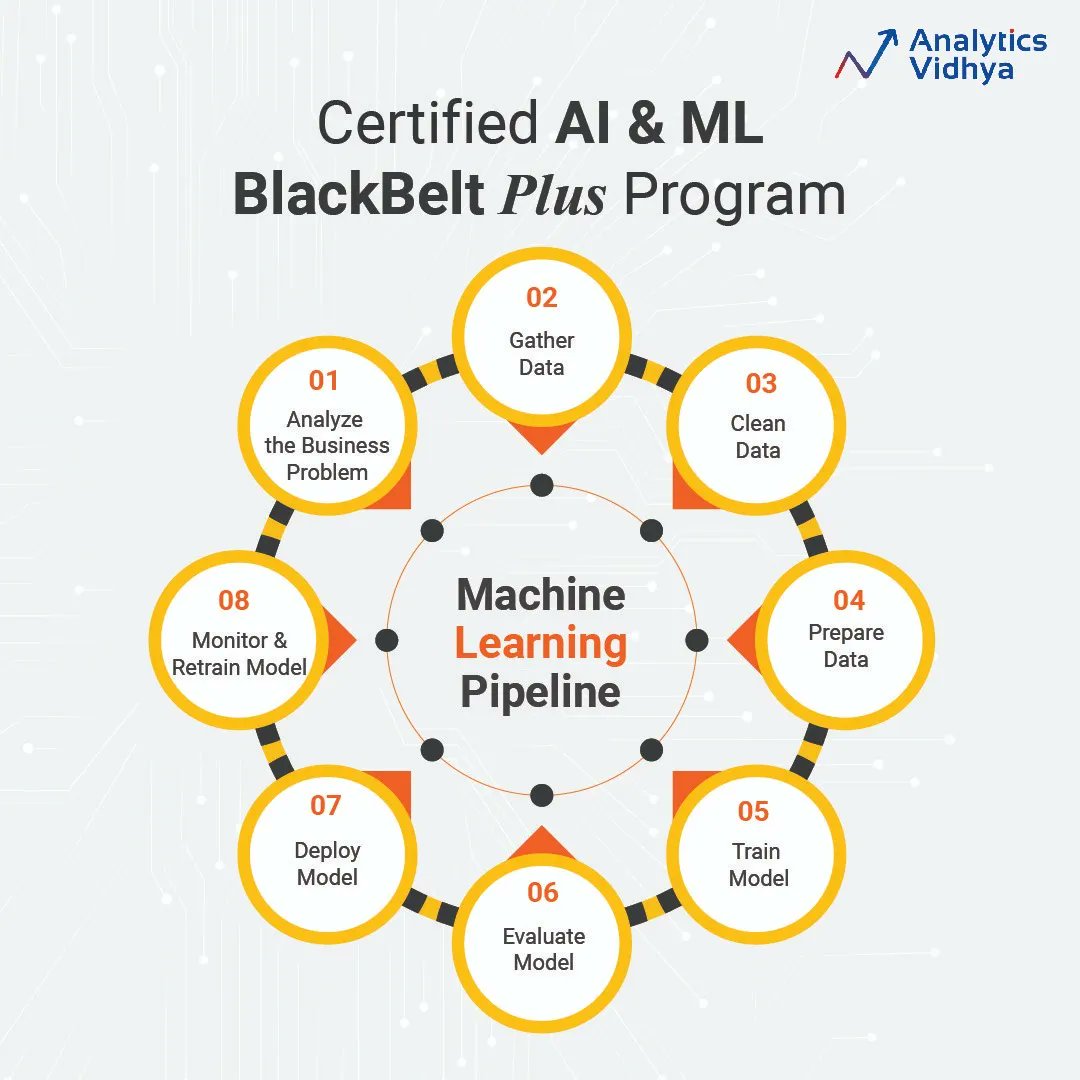 Analytics Vidhya

Certified AI & ML BlackBelt Plus Program

Machine Learning Pipeline

01
Analyze the Business Problem

02
Gather Data

03
Clean Data

04
Prepare Data

05
Train Model

06
Evaluate Model

07
Deploy Model

08
Monitor & Retrain Model